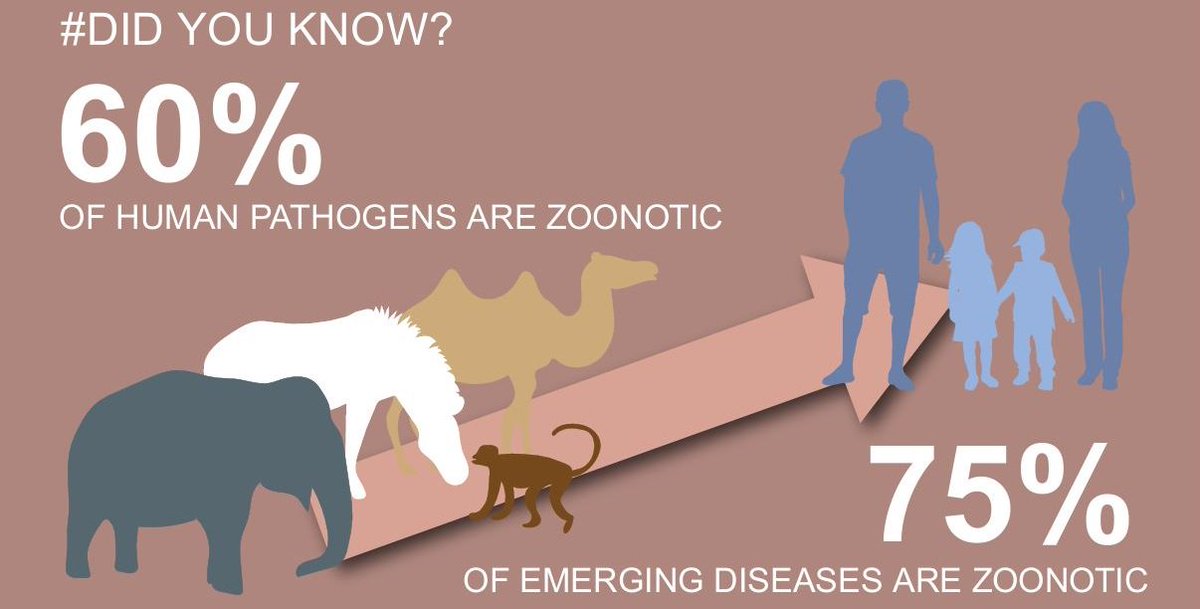 #DID YOU KNOW?

60%

OF HUMAN PATHOGENS ARE ZOONOTIC

75%

OF EMERGING DISEASES ARE ZOONOTIC